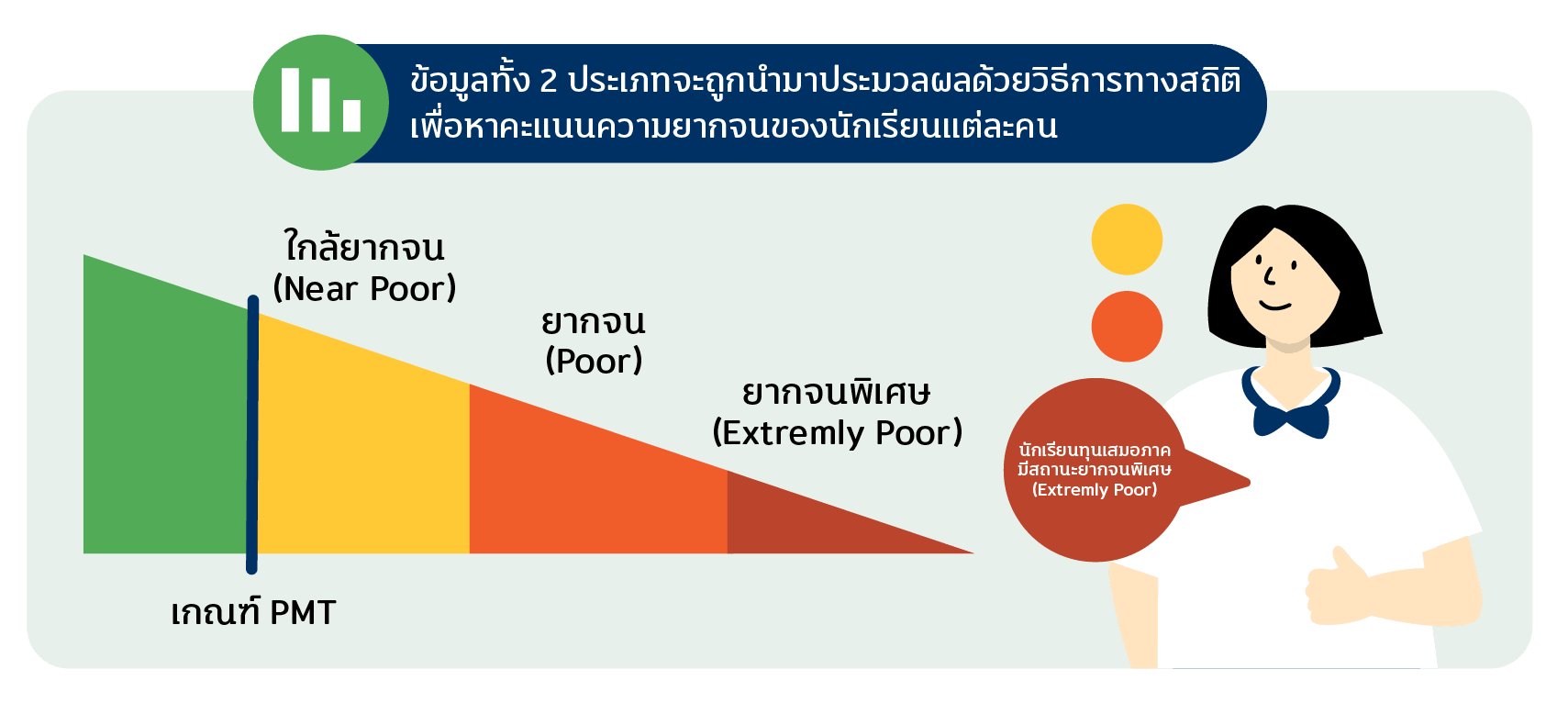 ข้อมูลทั้ง 2 ประเภทจะถูกนำมาประมวลผลด้วยวิธีการทางสถิติ เพื่อหาคะแนนความยากจนของนักเรียนแต่ละคน

ใกล้ยากจน
(Near Poor)

ยากจน
(Poor)

ยากจนพิเศษ
(Extremly Poor)

เกณฑ์ PMT

นักเรียนทุนเสมอภาค
มีสถานะยากจนพิเศษ
(Extremly Poor)